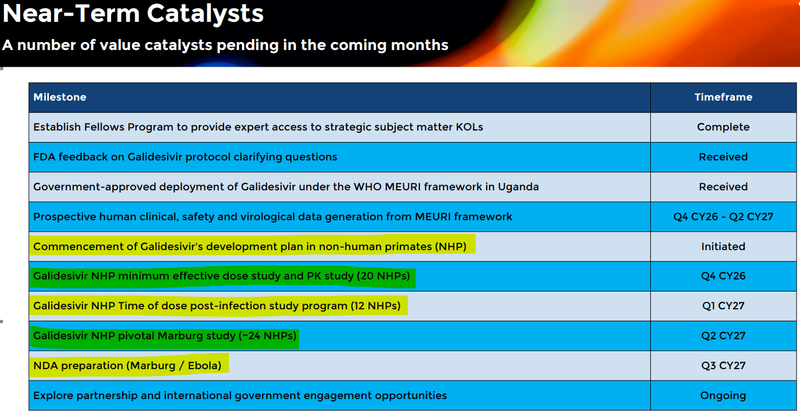 Near-Term Catalysts

A number of value catalysts pending in the coming months

| Milestone | Timeframe |
|---|---|
| Establish Fellows Program to provide expert access to strategic subject matter KOLs | Complete |
| FDA feedback on Galidesivir protocol clarifying questions | Received |
| Government-approved deployment of Galidesivir under the WHO MEURI framework in Uganda | Received |
| Prospective human clinical, safety and virological data generation from MEURI framework | Q4 CY26 - Q2 CY27 |
| Commencement of Galidesivir's development plan in non-human primates (NHP) | Initiated |
| Galidesivir NHP minimum effective dose study and PK study (20 NHPs) | Q4 CY26 |
| Galidesivir NHP Time of dose post-infection study program (12 NHPs) | Q1 CY27 |
| Galidesivir NHP pivotal Marburg study (~24 NHPs) | Q2 CY27 |
| NDA preparation (Marburg / Ebola) | Q3 CY27 |
| Explore partnership and international government engagement opportunities | Ongoing |